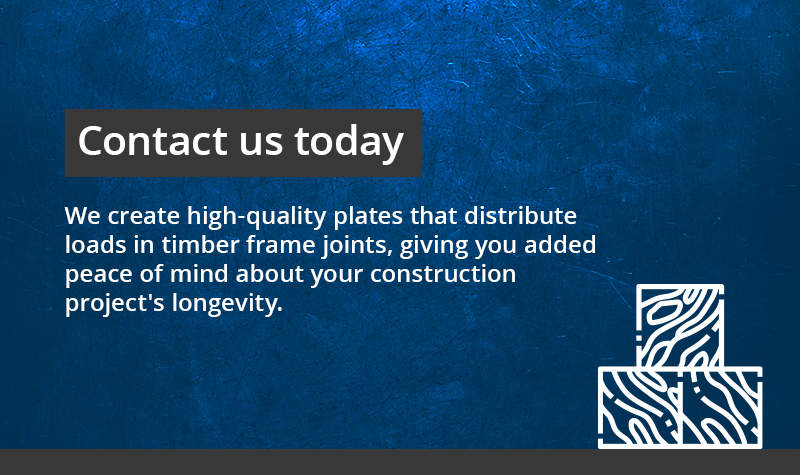 Contact us today

We create high-quality plates that distribute loads in timber frame joints, giving you added peace of mind about your construction project's longevity.